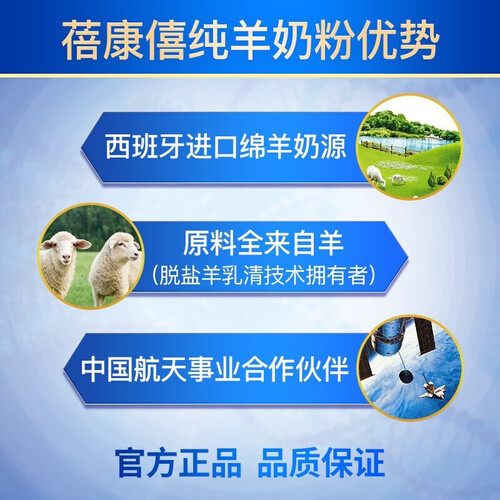 蓓康僖纯羊奶粉优势

西班牙进口绵羊奶源

原料全来自羊
（脱盐羊乳清技术拥有者）

中国航天事业合作伙伴

官方正品 品质保证